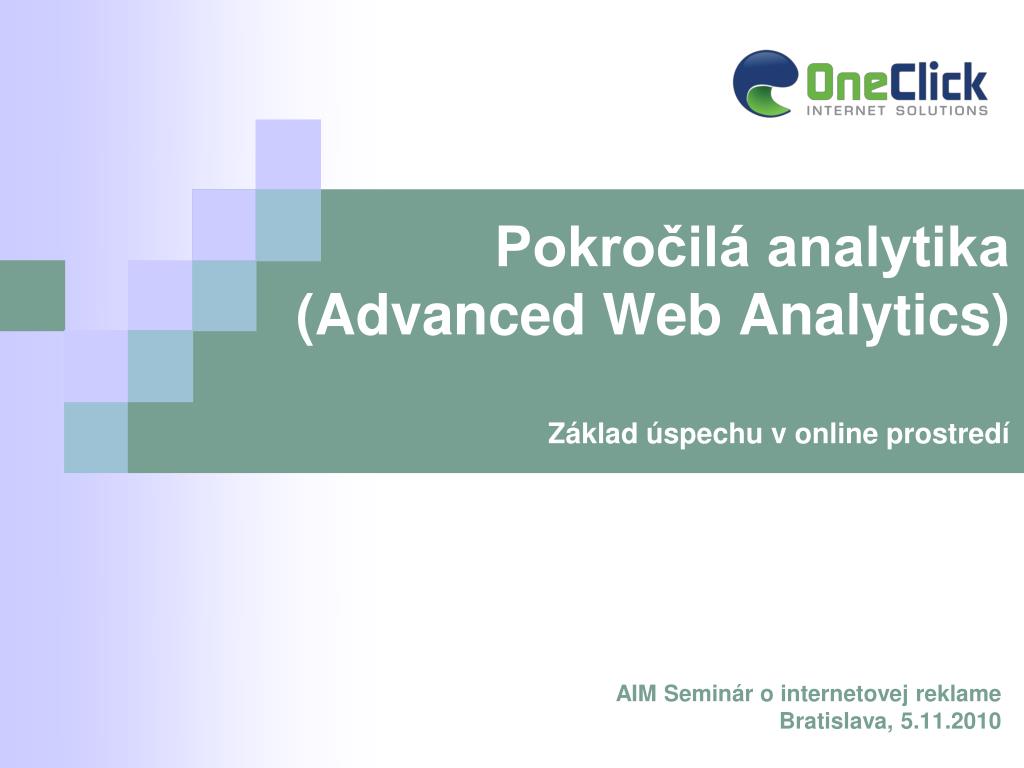 OneClick
INTERNET SOLUTIONS

Pokročilá analytika
(Advanced Web Analytics)

Základ úspechu v online prostredí

AIM Seminár o internetovej reklame
Bratislava, 5.11.2010